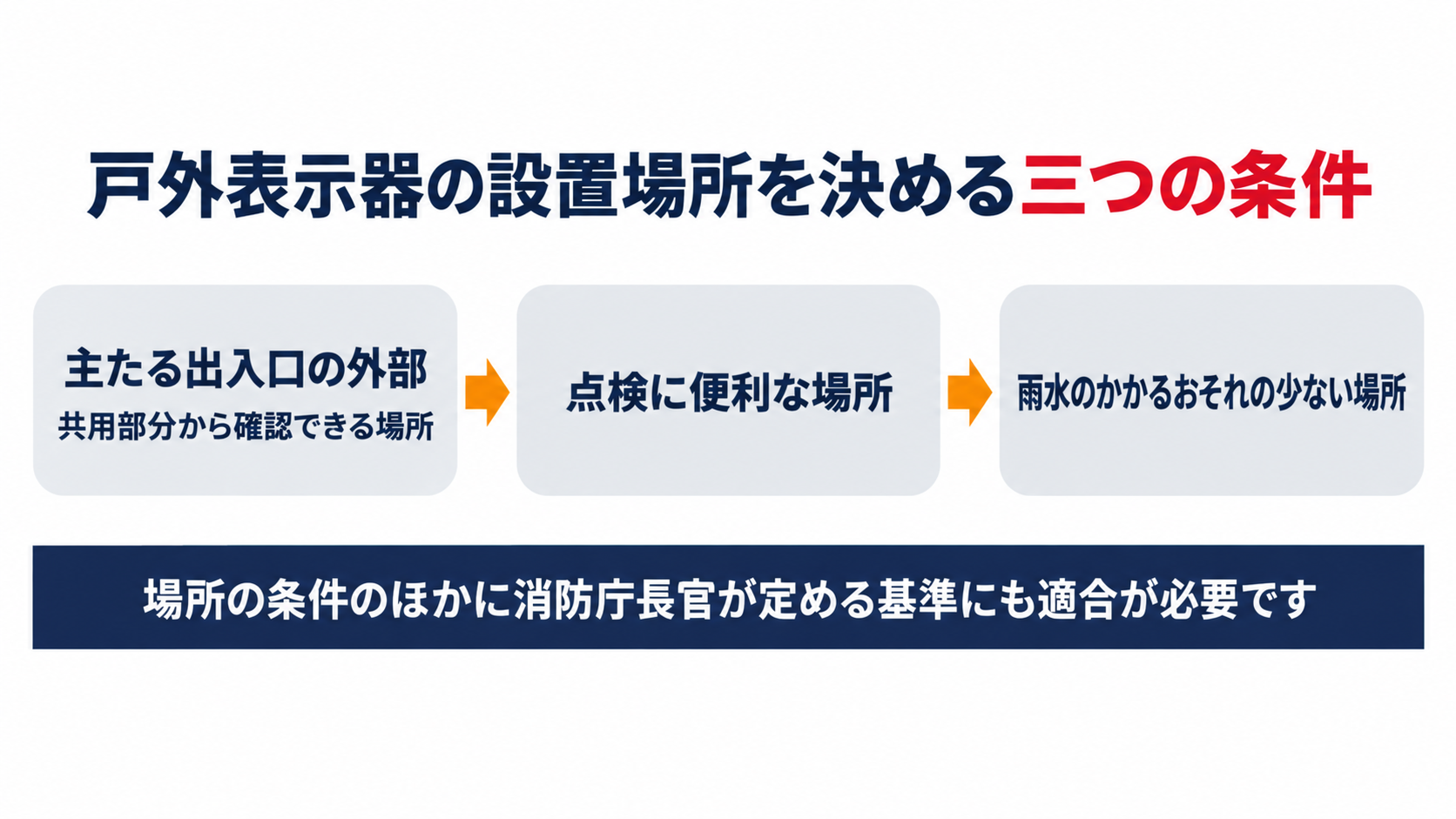 戸外表示器の設置場所を決める三つの条件

主たる出入口の外部
共用部分から確認できる場所

点検に便利な場所

雨水のかかるおそれの少ない場所

場所の条件のほかに消防庁長官が定める基準にも適合が必要です